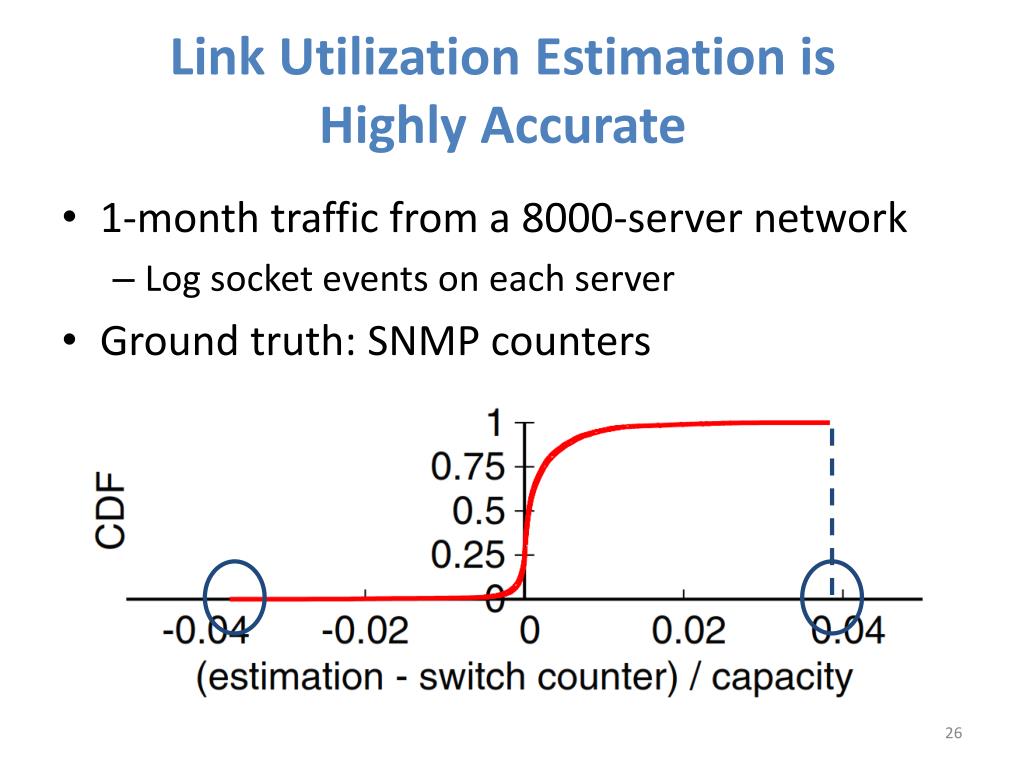 Link Utilization Estimation is Highly Accurate

• 1-month traffic from a 8000-server network
– Log socket events on each server
• Ground truth: SNMP counters

CDF
1
0.75
0.5
0.25
0
-0.04
-0.02
0
0.02
0.04
(estimation - switch counter) / capacity

26